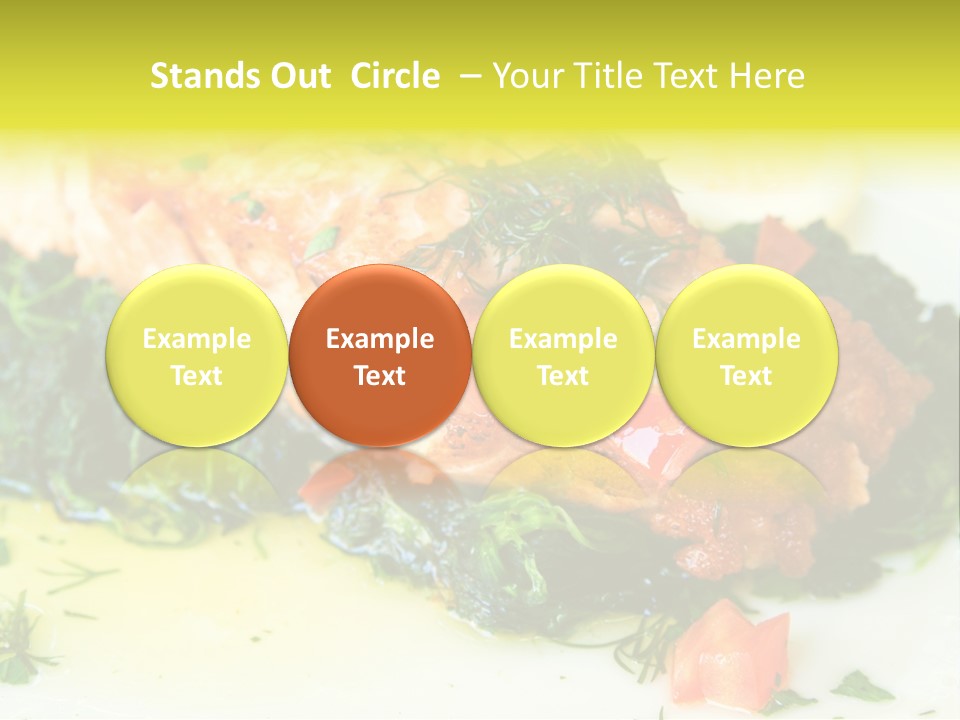 Stands Out Circle – Your Title Text Here

Example Text

Example Text

Example Text

Example Text